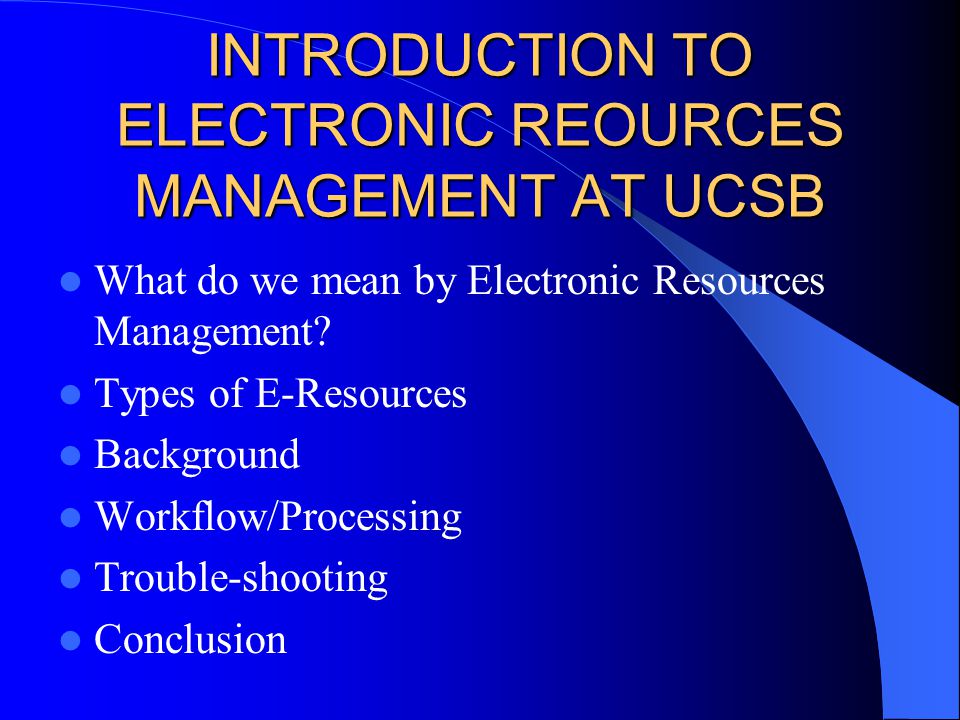 INTRODUCTION TO ELECTRONIC REOURCES MANAGEMENT AT UCSB

- What do we mean by Electronic Resources Management?
- Types of E-Resources
- Background
- Workflow/Processing
- Trouble-shooting
- Conclusion